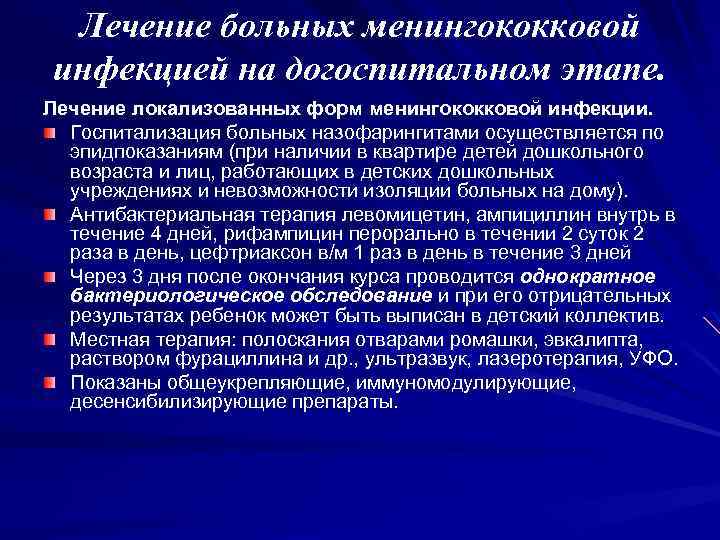 Лечение больных менингококковой инфекцией на догоспитальном этапе.

Лечение локализованных форм менингококковой инфекции.

Госпитализация больных назофарингитами осуществляется по эпидпоказаниям (при наличии в квартире детей дошкольного возраста и лиц, работающих в детских дошкольных учреждениях и невозможности изоляции больных на дому).

Антибактериальная терапия левомицетин, ампициллин внутрь в течение 4 дней, рифампицин перорально в течении 2 суток 2 раза в день, цефтриаксон в/м 1 раз в день в течение 3 дней

Через 3 дня после окончания курса проводится однократное бактериологическое обследование и при его отрицательных результатах ребенок может быть выписан в детский коллектив.

Местная терапия: полоскания отварами ромашки, эвкалипта, раствором фурациллина и др., ультразвук, лазеротерапия, УФО.

Показаны общеукрепляющие, иммуномодулирующие, десенсибилизирующие препараты.